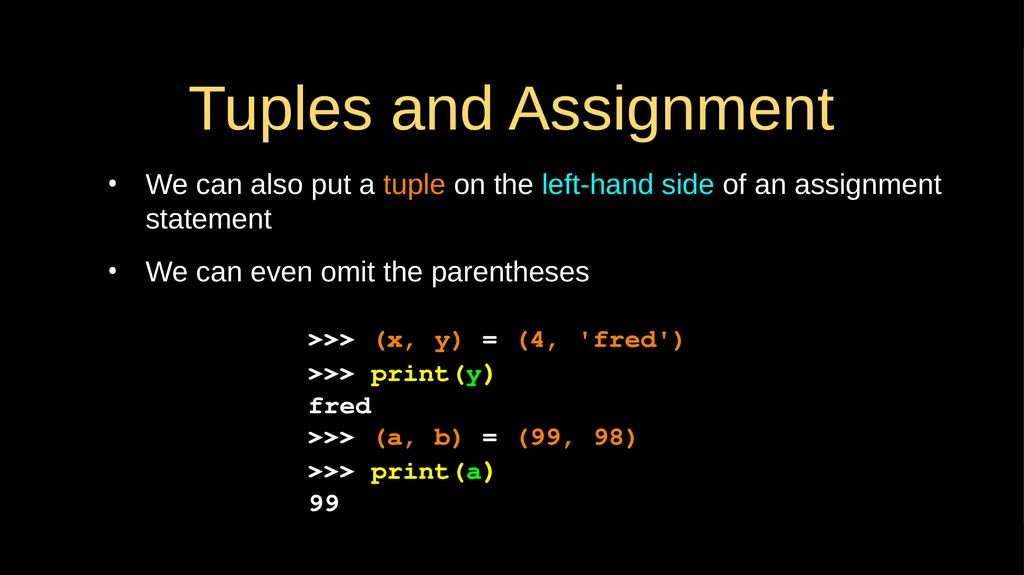 Tuples and Assignment

• We can also put a tuple on the left-hand side of an assignment statement

• We can even omit the parentheses

>>> (x, y) = (4, 'fred')
>>> print(y)
fred
>>> (a, b) = (99, 98)
>>> print(a)
99